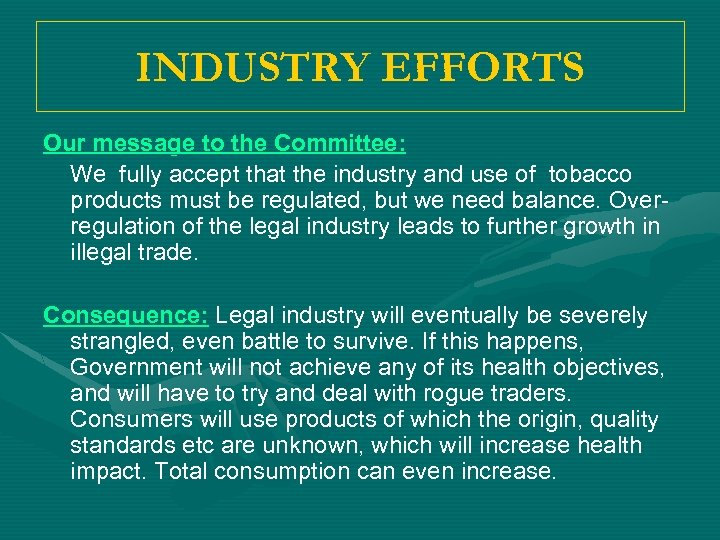 INDUSTRY EFFORTS

Our message to the Committee:

We fully accept that the industry and use of tobacco products must be regulated, but we need balance. Over-regulation of the legal industry leads to further growth in illegal trade.

Consequence: Legal industry will eventually be severely strangled, even battle to survive. If this happens, Government will not achieve any of its health objectives, and will have to try and deal with rogue traders. Consumers will use products of which the origin, quality standards etc are unknown, which will increase health impact. Total consumption can even increase.